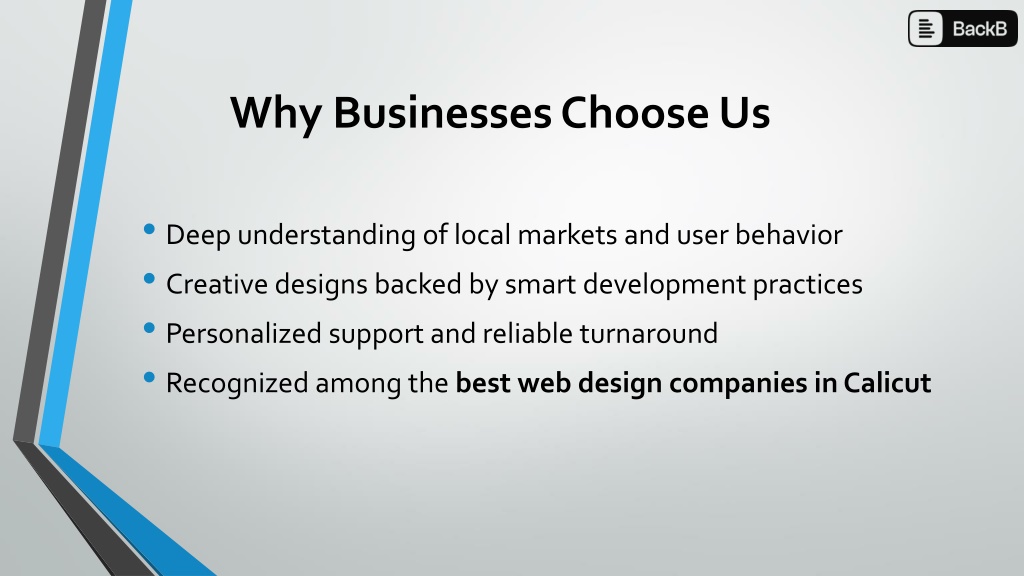 BackB

Why Businesses Choose Us

• Deep understanding of local markets and user behavior
• Creative designs backed by smart development practices
• Personalized support and reliable turnaround
• Recognized among the best web design companies in Calicut